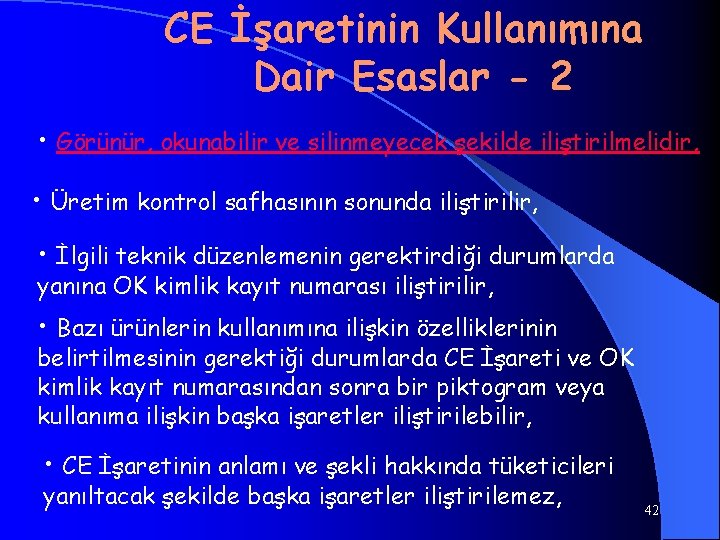 CE İşaretinin Kullanımına Dair Esaslar - 2

• Görünür, okunabilir ve silinmeyecek şekilde iliştirilmelidir,

• Üretim kontrol safhasının sonunda iliştirilir,

• İlgili teknik düzenlemenin gerektirdiği durumlarda yanına OK kimlik kayıt numarası iliştirilir,

• Bazı ürünlerin kullanımına ilişkin özelliklerinin belirtilmesinin gerektiği durumlarda CE İşareti ve OK kimlik kayıt numarasından sonra bir piktogram veya kullanıma ilişkin başka işaretler iliştirilebilir,

• CE İşaretinin anlamı ve şekli hakkında tüketicileri yanıltacak şekilde başka işaretler iliştirilemez,

42